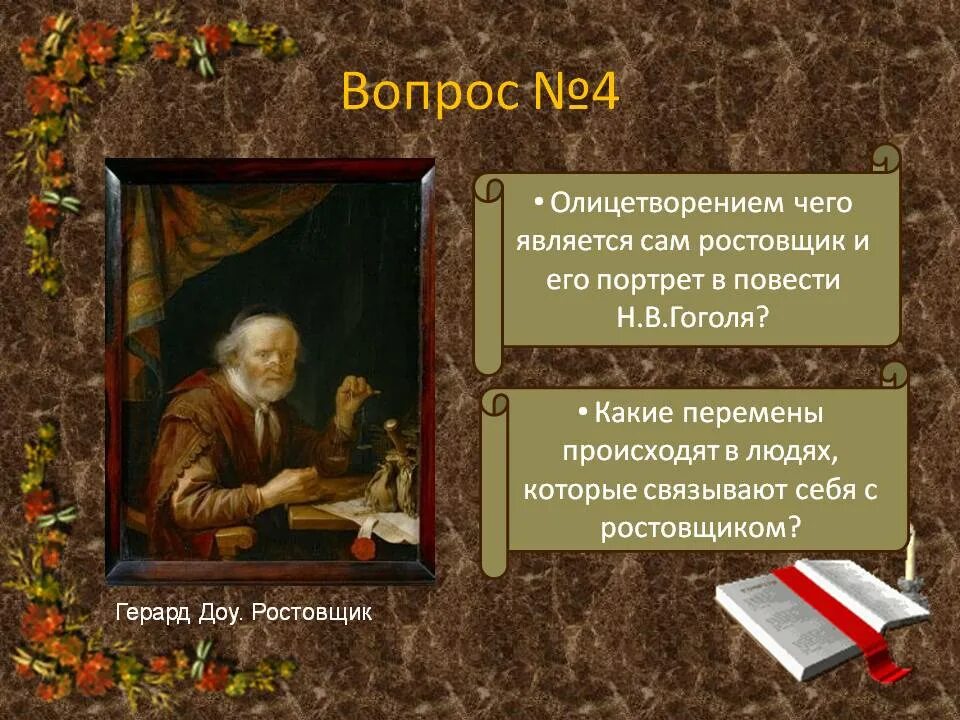 Вопрос №4

• Олицетворением чего является сам ростовщик и его портрет в повести Н.В.Гоголя?

• Какие перемены происходят в людях, которые связывают себя с ростовщиком?

Герард Доу. Ростовщик